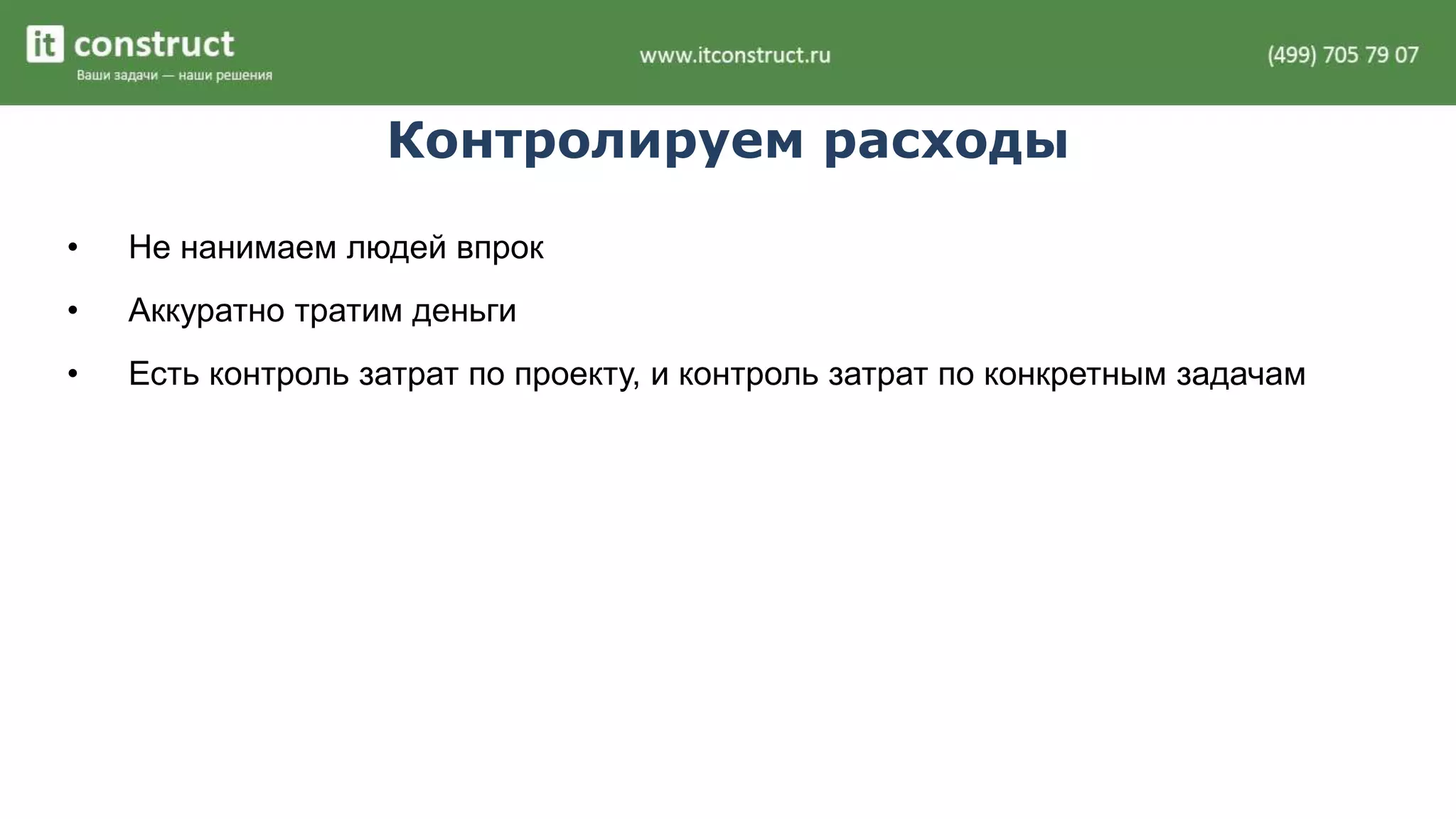 it construct
Ваши задачи — наши решения

www.itconstruct.ru

(499) 705 79 07

Контролируем расходы

• Не нанимаем людей впрок
• Аккуратно тратим деньги
• Есть контроль затрат по проекту, и контроль затрат по конкретным задачам